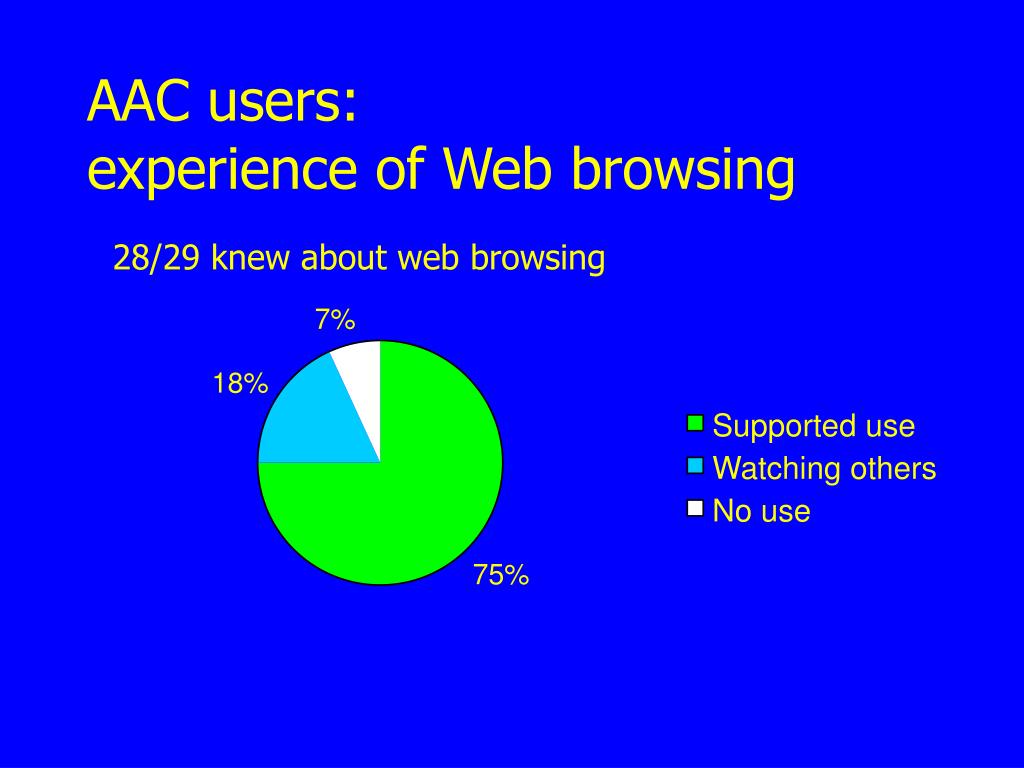 AAC users:
experience of Web browsing

28/29 knew about web browsing

7%

18%

75%

Supported use
Watching others
No use